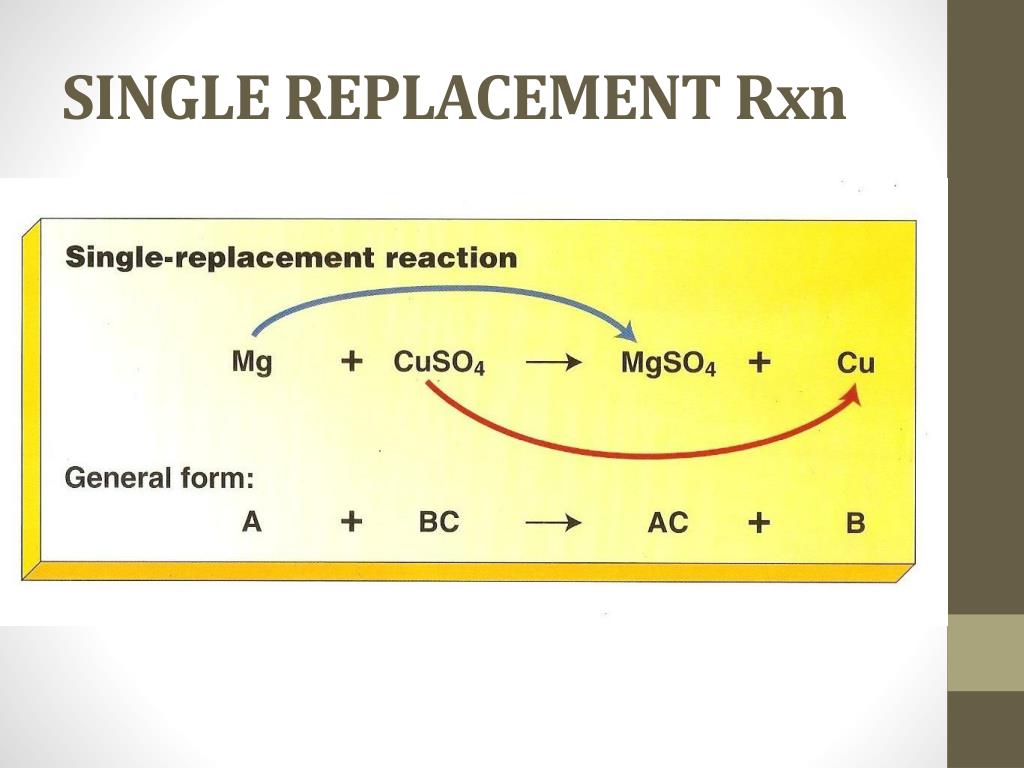 SINGLE REPLACEMENT Rxn

Single-replacement reaction

$Mg + CuSO_4 \longrightarrow MgSO_4 + Cu$

General form:

$A + BC \longrightarrow AC + B$